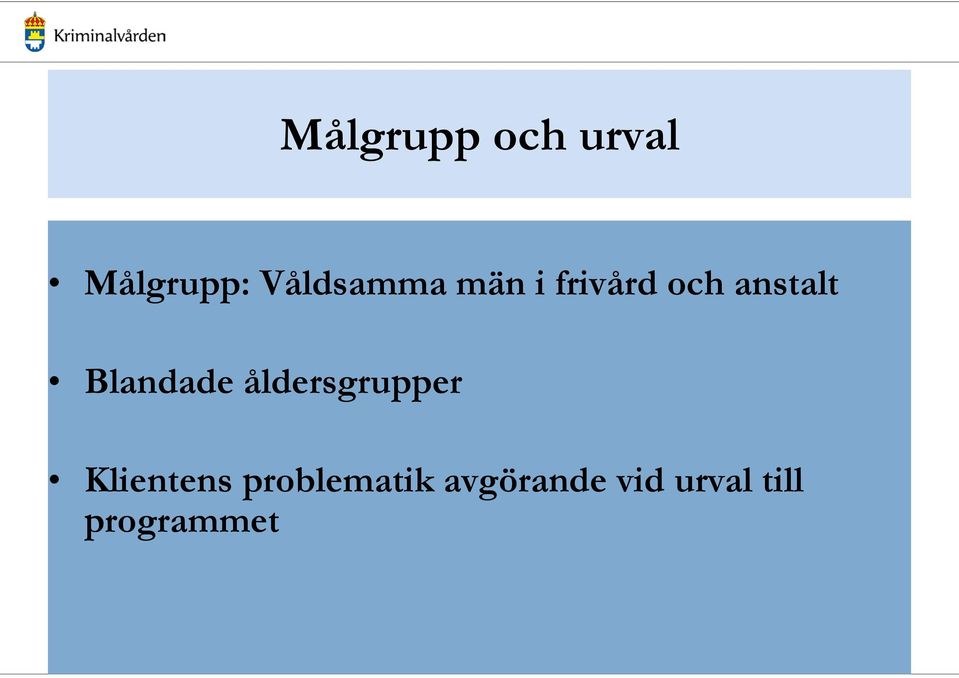 Kriminalvården

Målgrupp och urval

• Målgrupp: Våldsamma män i frivård och anstalt

• Blandade åldersgrupper

• Klientens problematik avgörande vid urval till programmet